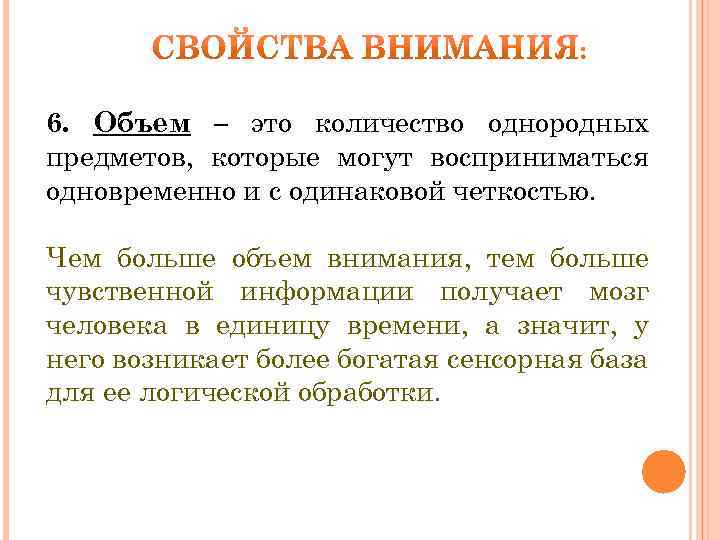 СВОЙСТВА ВНИМАНИЯ:

6. Объем – это количество однородных предметов, которые могут восприниматься одновременно и с одинаковой четкостью.

Чем больше объем внимания, тем больше чувственной информации получает мозг человека в единицу времени, а значит, у него возникает более богатая сенсорная база для ее логической обработки.